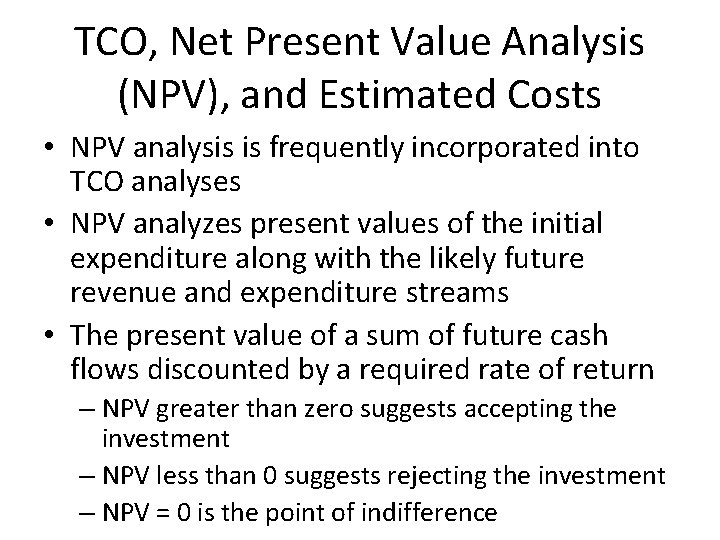 TCO, Net Present Value Analysis (NPV), and Estimated Costs

• NPV analysis is frequently incorporated into TCO analyses
• NPV analyzes present values of the initial expenditure along with the likely future revenue and expenditure streams
• The present value of a sum of future cash flows discounted by a required rate of return
– NPV greater than zero suggests accepting the investment
– NPV less than 0 suggests rejecting the investment
– NPV = 0 is the point of indifference